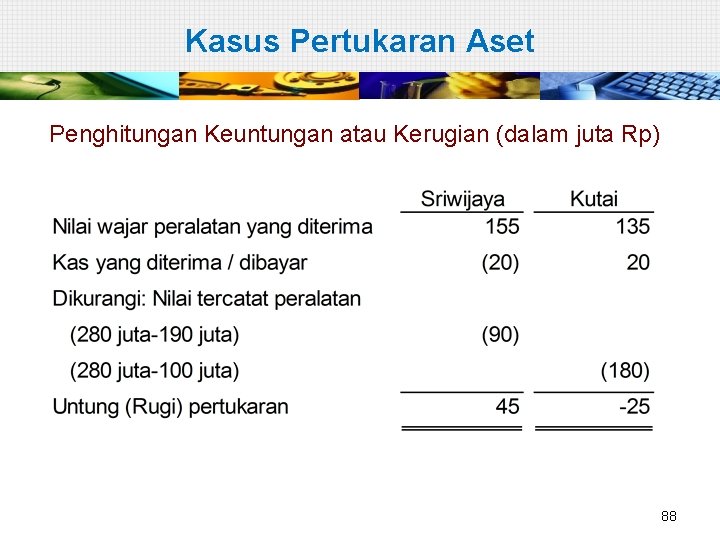 Kasus Pertukaran Aset

Penghitungan Keuntungan atau Kerugian (dalam juta Rp)

| | Sriwijaya | Kutai |
|---|---|---|
| Nilai wajar peralatan yang diterima | 155 | 135 |
| Kas yang diterima / dibayar | (20) | 20 |
| Dikurangi: Nilai tercatat peralatan | | |
| (280 juta-190 juta) | (90) | |
| (280 juta-100 juta) | | (180) |
| Untung (Rugi) pertukaran | 45 | -25 |

88